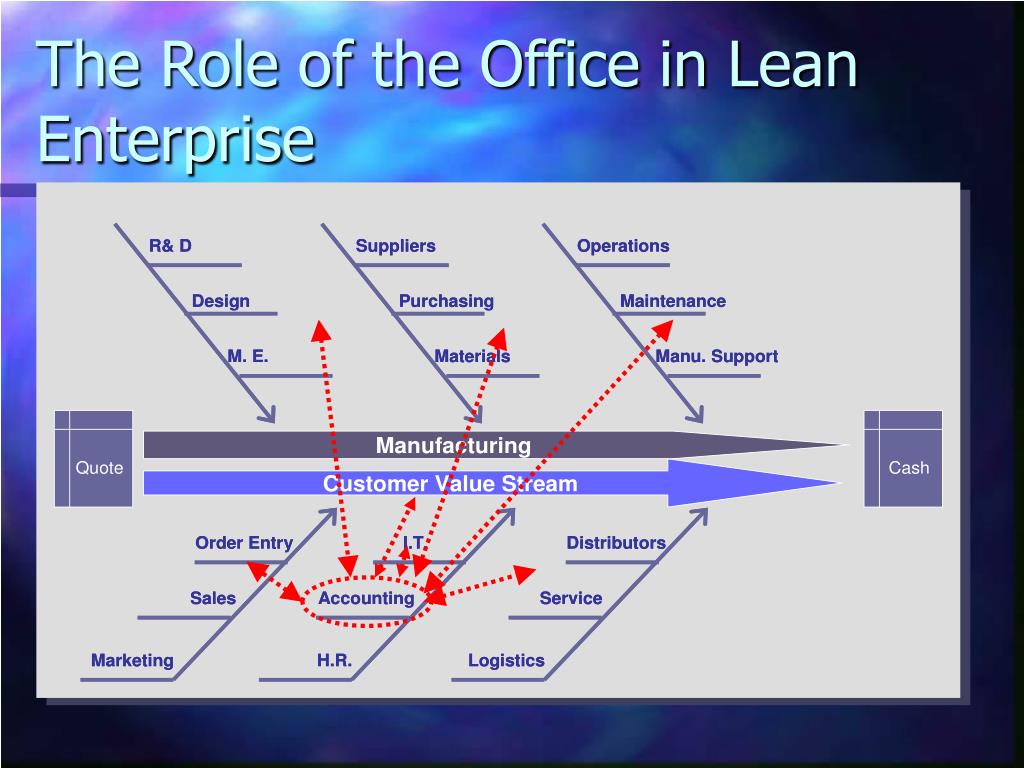 The Role of the Office in Lean Enterprise

R& D
Design
M. E.
Suppliers
Purchasing
Materials
Operations
Maintenance
Manu. Support

Quote
Manufacturing
Customer Value Stream
Cash

Order Entry
Sales
Marketing
I.T.
Accounting
H.R.
Distributors
Service
Logistics